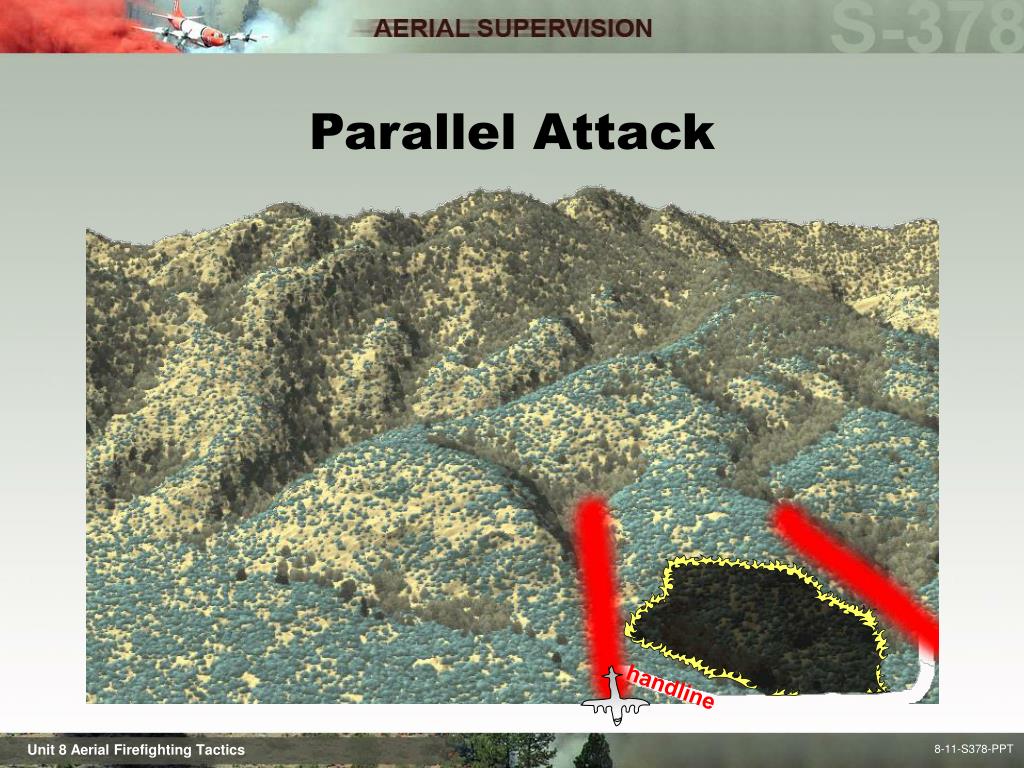 AERIAL SUPERVISION

S-378

Parallel Attack

handline

Unit 8 Aerial Firefighting Tactics

8-11-S378-PPT